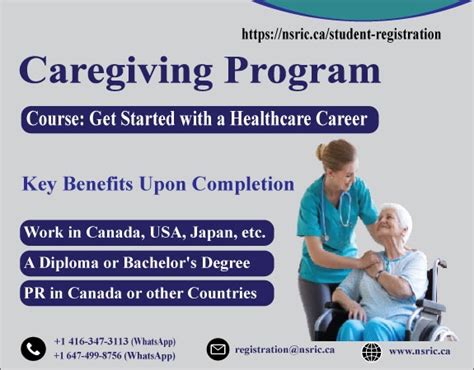 https://nsric.ca/student-registration

Caregiving Program

Course: Get Started with a Healthcare Career

Key Benefits Upon Completion

Work in Canada, USA, Japan, etc.

A Diploma or Bachelor's Degree

PR in Canada or other Countries

+1 416-347-3113 (WhatsApp)
+1 647-499-8756 (WhatsApp)

registration@nsric.ca

www.nsric.ca